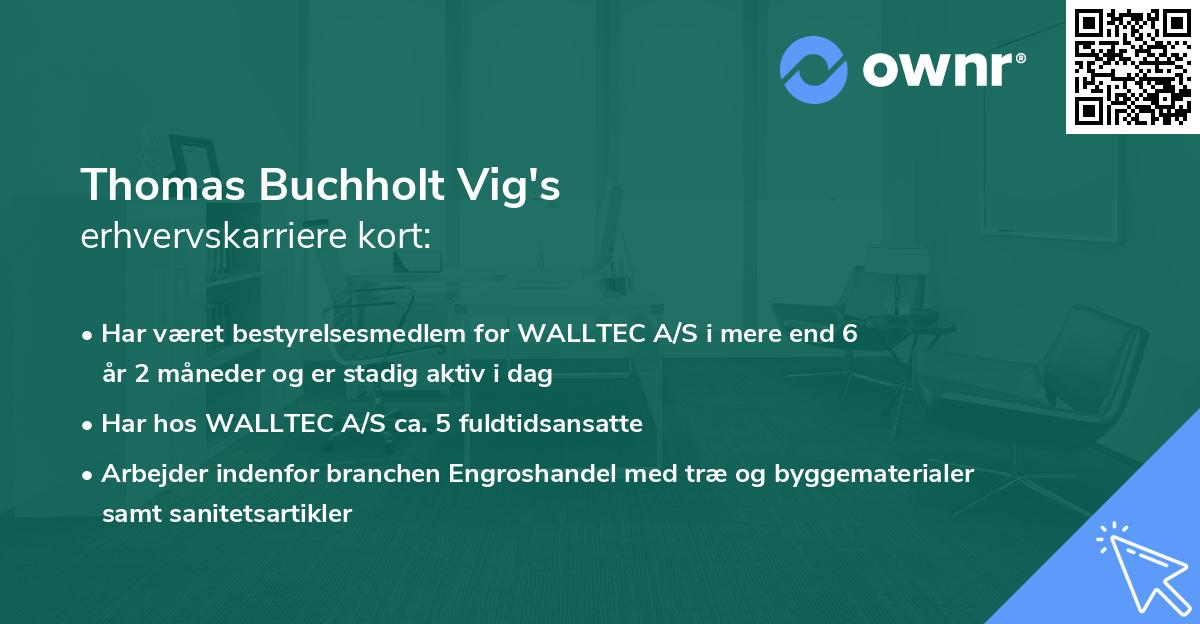 ownr®

Thomas Buchholt Vig's
erhvervskarriere kort:

• Har været bestyrelsesmedlem for WALLTEC A/S i mere end 6 år 2 måneder og er stadig aktiv i dag
• Har hos WALLTEC A/S ca. 5 fuldtidsansatte
• Arbejder indenfor branchen Engroshandel med træ og byggematerialer samt sanitetsartikler